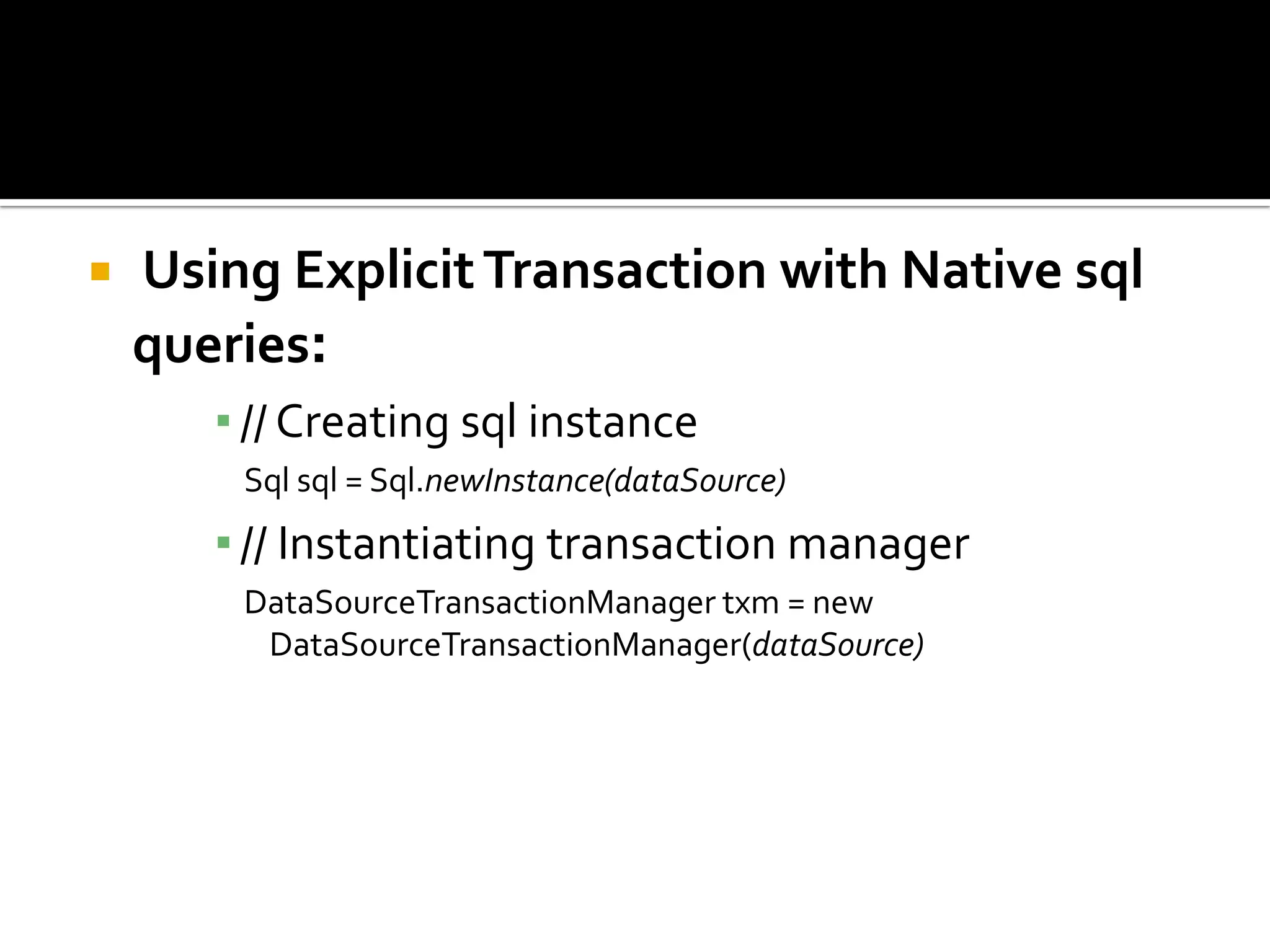 Using Explicit Transaction with Native sql queries:

// Creating sql instance

Sql sql = Sql.newInstance(dataSource)

// Instantiating transaction manager

DataSourceTransactionManager txm = new DataSourceTransactionManager(dataSource)